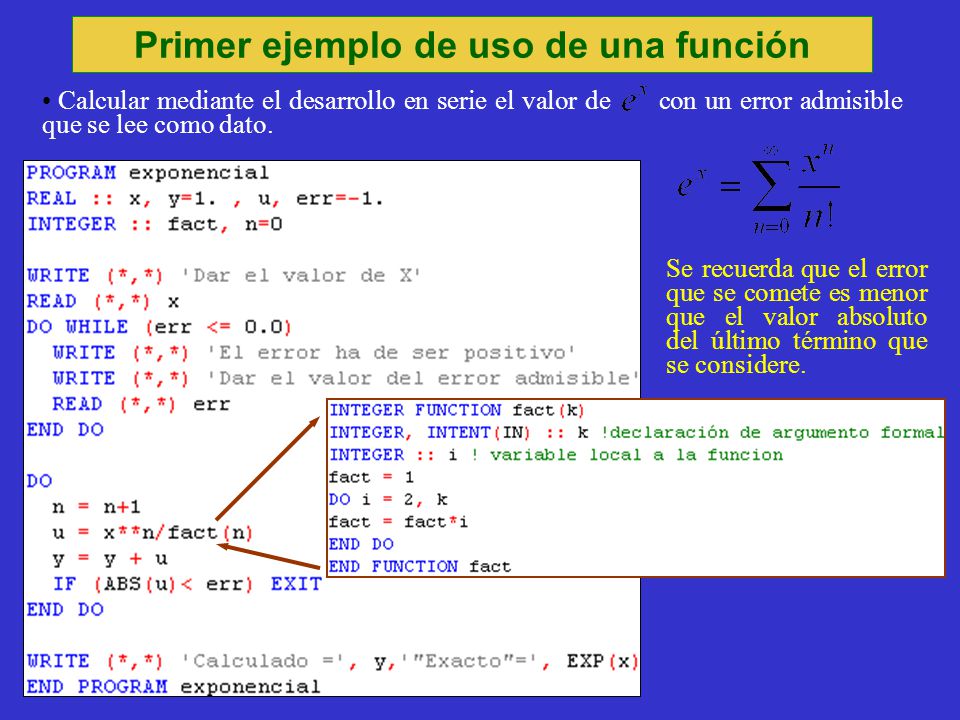 Primer ejemplo de uso de una función

• Calcular mediante el desarrollo en serie el valor de $e^x$ con un error admisible que se lee como dato.

PROGRAM exponencial
REAL :: x, y=1. , u, err=-1.
INTEGER :: fact, n=0

WRITE (*,*) 'Dar el valor de X'
READ (*,*) x
DO WHILE (err <= 0.0)
  WRITE (*,*) 'El error ha de ser positivo'
  WRITE (*,*) 'Dar el valor del error admisible'
  READ (*,*) err
END DO

DO
  n = n+1
  u = x**n/fact(n)
  y = y + u
  IF (ABS(u)< err) EXIT
END DO

WRITE (*,*) 'Calculado =', y,'"Exacto"=', EXP(x)
END PROGRAM exponencial

$e^x = \sum_{n=0}^{\infty} \frac{x^n}{n!}$

Se recuerda que el error que se comete es menor que el valor absoluto del último término que se considere.

INTEGER FUNCTION fact(k)
INTEGER, INTENT(IN) :: k !declaración de argumento formal
INTEGER :: i ! variable local a la funcion
fact = 1
DO i = 2, k
fact = fact*i
END DO
END FUNCTION fact